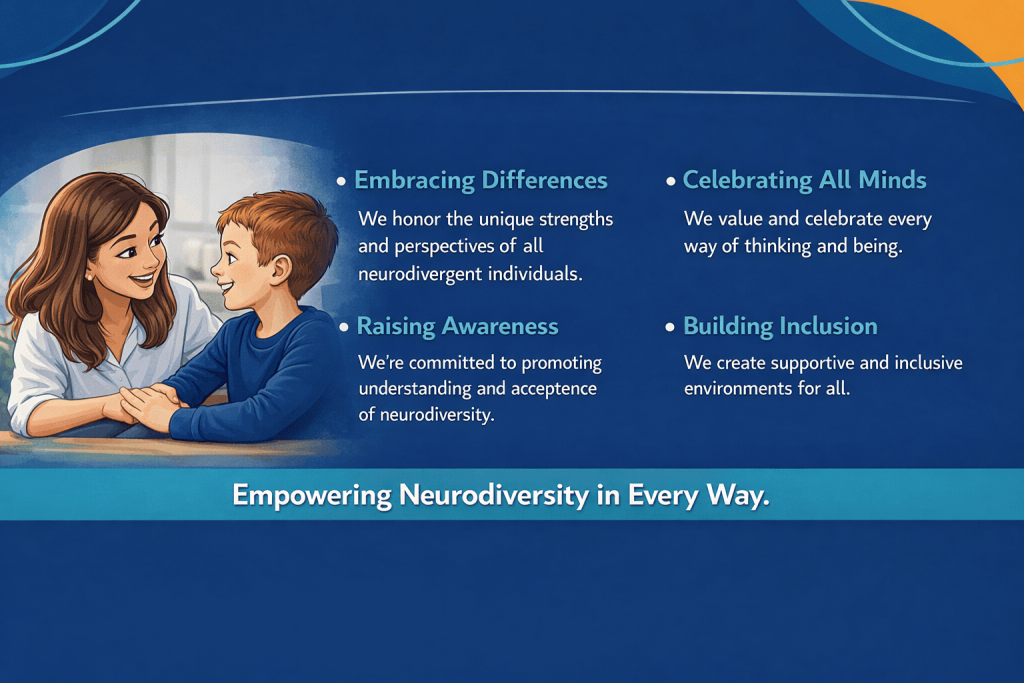 • Embracing Differences

We honor the unique strengths and perspectives of all neurodivergent individuals.

• Raising Awareness

We're committed to promoting understanding and acceptence of neurodiversity.

• Celebrating All Minds

We value and celebrate every way of thinking and being.

• Building Inclusion

We create supportive and inclusive environments for all.

Empowering Neurodiversity in Every Way.